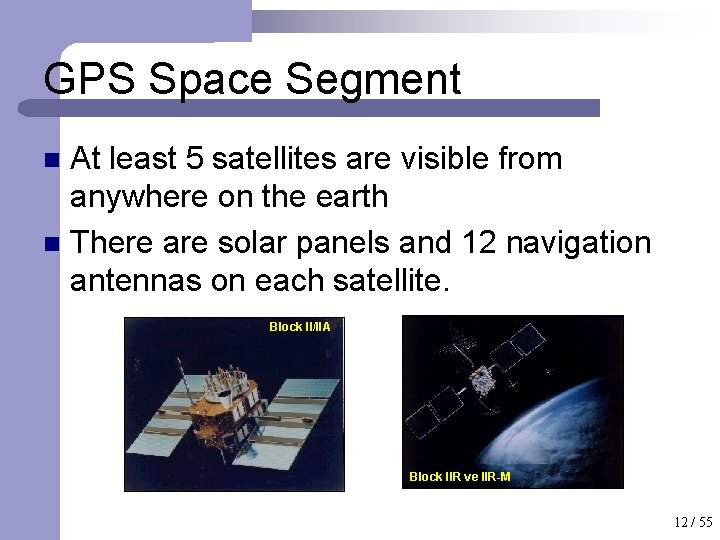 GPS Space Segment

At least 5 satellites are visible from anywhere on the earth

There are solar panels and 12 navigation antennas on each satellite.

Block II/IIA

Block IIR ve IIR-M

12 / 55